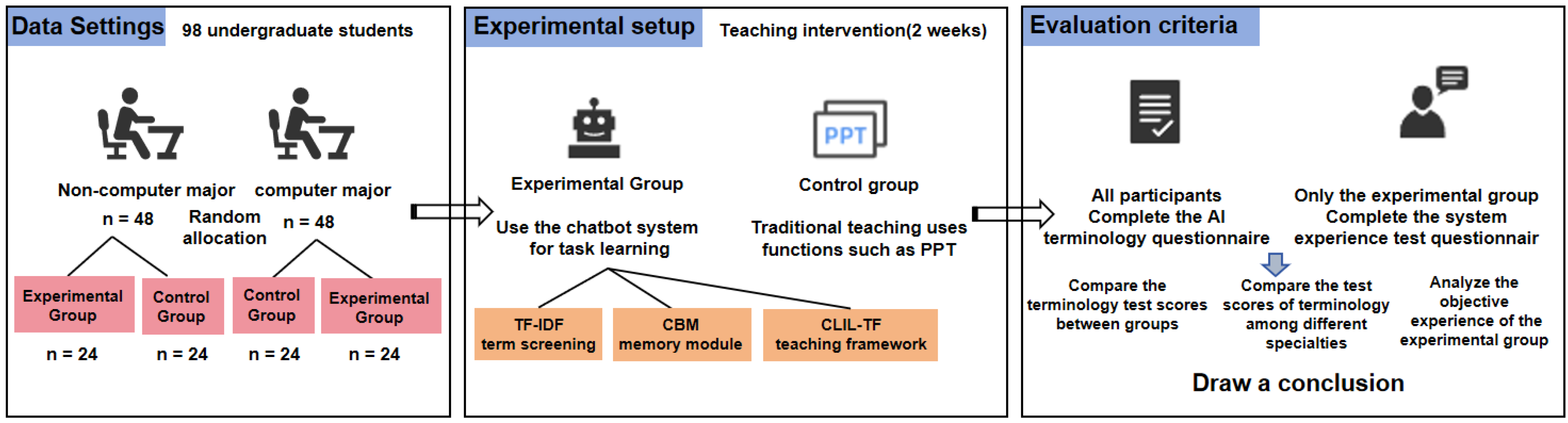 Data Settings 98 undergraduate students

Non-computer major computer major

n = 48 Random allocation n = 48

Experimental Group

Control Group

Control Group

Experimental Group

n = 24 n = 24 n = 24 n = 24

Experimental setup Teaching intervention(2 weeks)

PPT

Experimental Group

Control group

Use the chatbot system for task learning

Traditional teaching uses functions such as PPT

TF-IDF term screening

CBM memory module

CLIL-TF teaching framework

Evaluation criteria

All participants Complete the AI terminology questionnaire

Only the experimental group Complete the system experience test questionnair

Compare the terminology test scores between groups

Compare the test scores of terminology among different specialties

Analyze the objective experience of the experimental group

Draw a conclusion